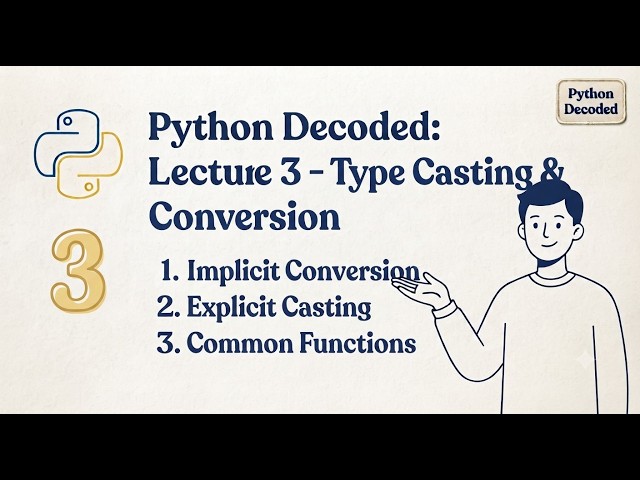 Python Decoded

Python Decoded:
Lecture 3 - Type Casting & Conversion

3

1. Implicit Conversion
2. Explicit Casting
3. Common Functions